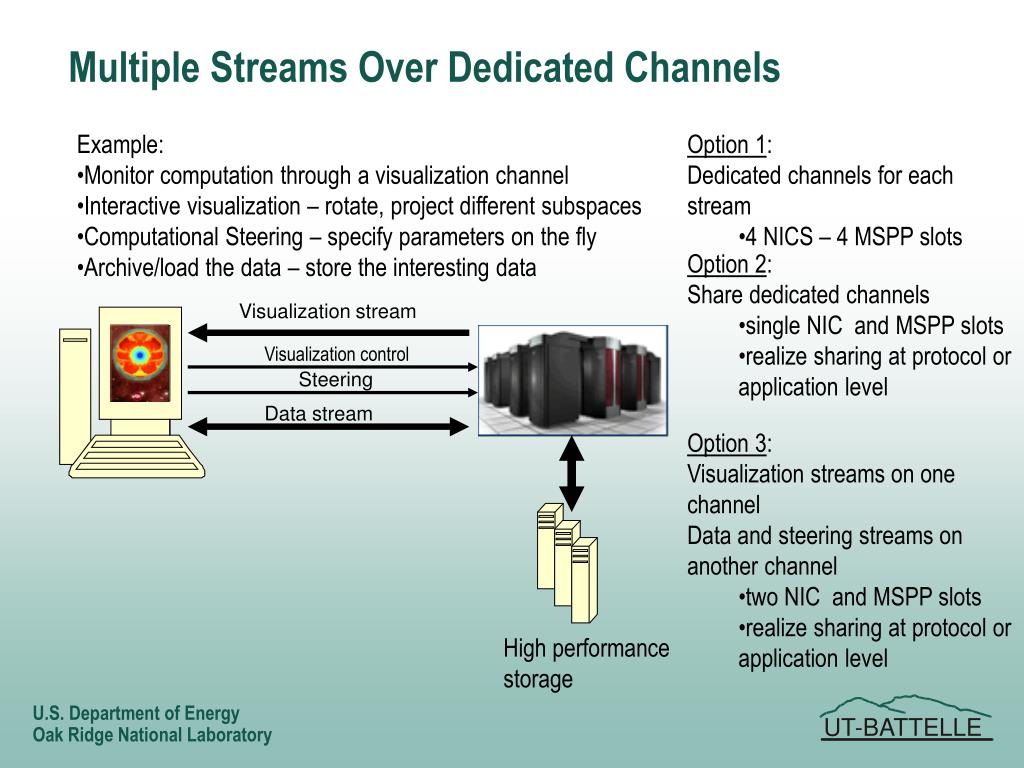 Multiple Streams Over Dedicated Channels

Example:
•Monitor computation through a visualization channel
•Interactive visualization – rotate, project different subspaces
•Computational Steering – specify parameters on the fly
•Archive/load the data – store the interesting data

Visualization stream
Visualization control
Steering
Data stream

High performance storage

Option 1:
Dedicated channels for each stream
•4 NICS – 4 MSPP slots
Option 2:
Share dedicated channels
•single NIC and MSPP slots
•realize sharing at protocol or application level

Option 3:
Visualization streams on one channel
Data and steering streams on another channel
•two NIC and MSPP slots
•realize sharing at protocol or application level

U.S. Department of Energy
Oak Ridge National Laboratory

UT-BATTELLE